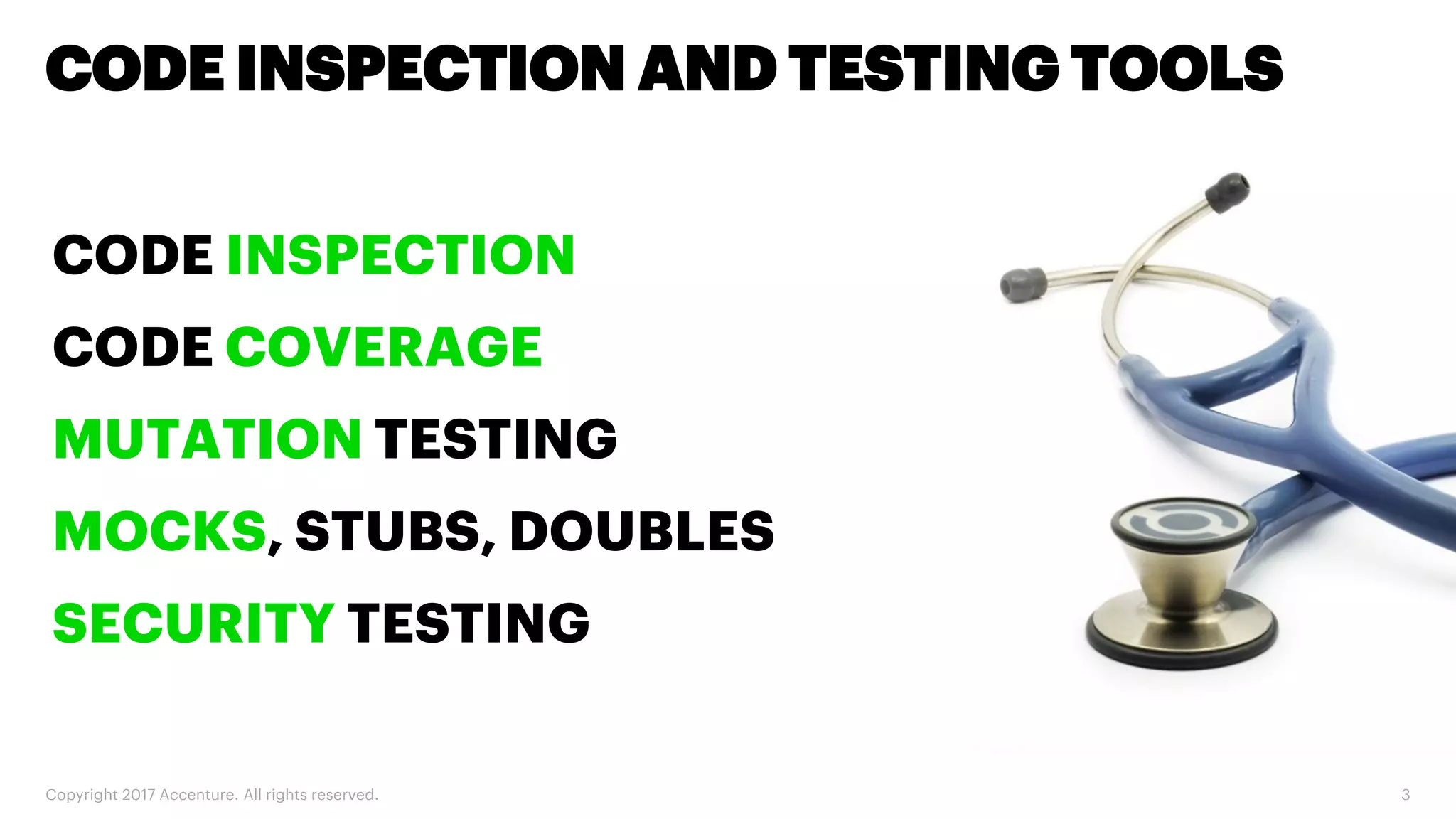 CODE INSPECTION AND TESTING TOOLS

CODE INSPECTION

CODE COVERAGE

MUTATION TESTING

MOCKS, STUBS, DOUBLES

SECURITY TESTING

Copyright 2017 Accenture. All rights reserved.

3